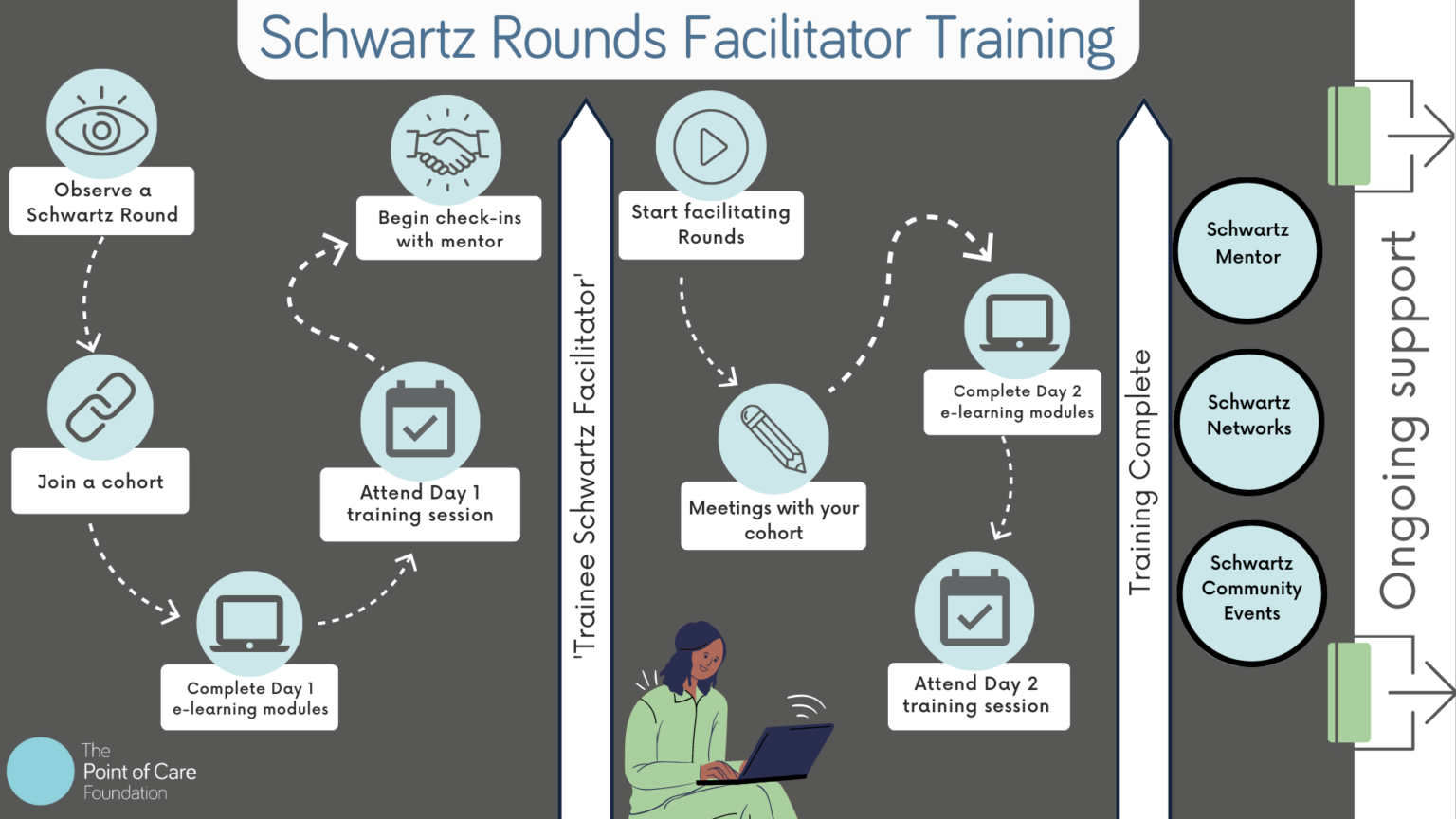 Schwartz Rounds Facilitator Training

Observe a Schwartz Round

Join a cohort

Complete Day 1 e-learning modules

Attend Day 1 training session

Begin check-ins with mentor

'Trainee Schwartz Facilitator'

Start facilitating Rounds

Meetings with your cohort

Complete Day 2 e-learning modules

Attend Day 2 training session

Training Complete

Schwartz Mentor

Schwartz Networks

Schwartz Community Events

Ongoing support

The Point of Care Foundation